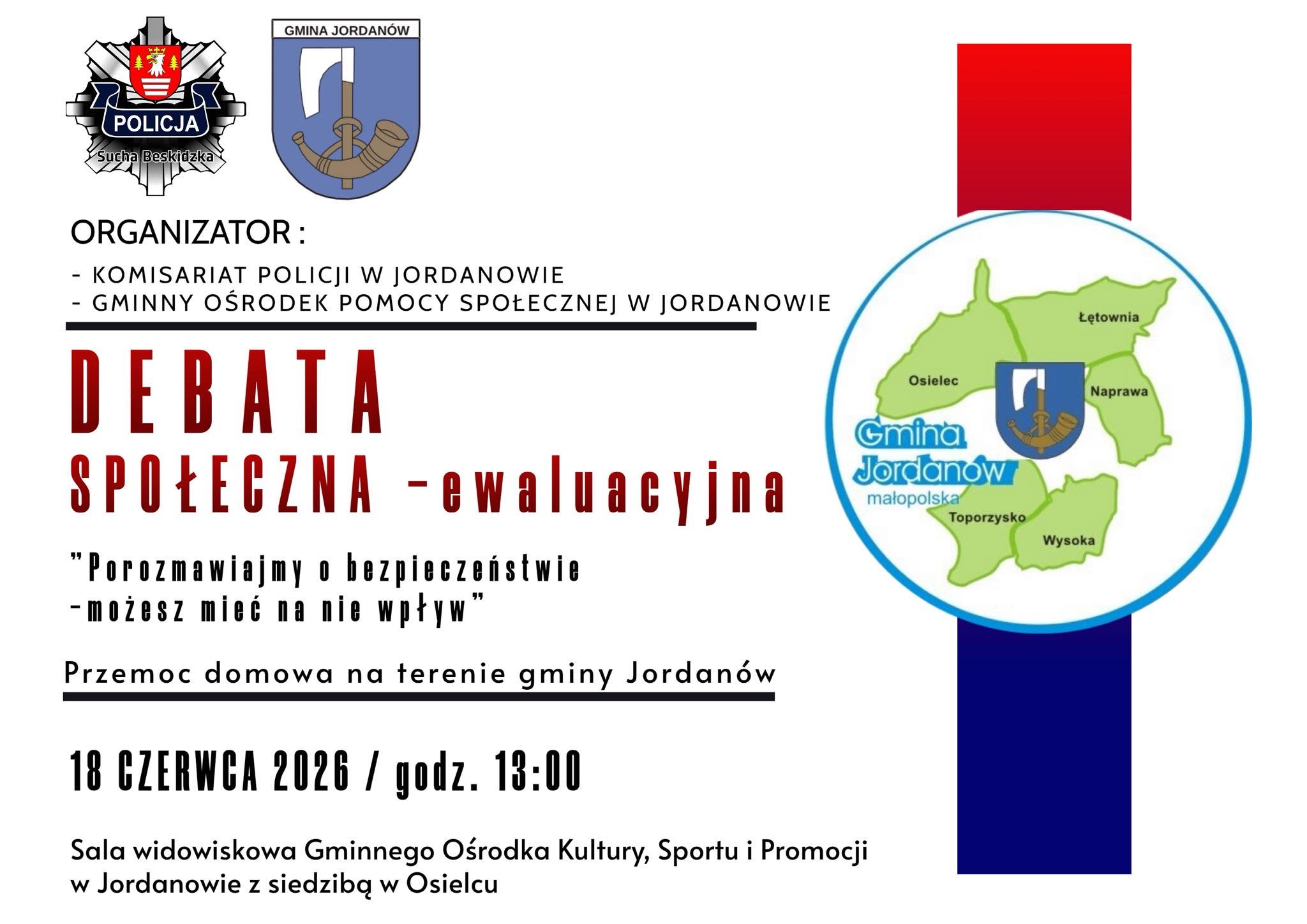 POLICJA
Sucha Beskidzka

GMINA JORDANÓW

ORGANIZATOR :

- KOMISARIAT POLICJI W JORDANOWIE
- GMINNY OŚRODEK POMOCY SPOŁECZNEJ W JORDANOWIE

DEBATA

SPOŁECZNA -ewaluacyjna

"Porozmawiajmy o bezpieczeństwie -możesz mieć na nie wpływ"

Przemoc domowa na terenie gminy Jordanów

18 CZERWCA 2026 / godz. 13:00

Sala widowiskowa Gminnego Ośrodka Kultury, Sportu i Promocji w Jordanowie z siedzibą w Osielcu

Łętownia
Osielec
Naprawa
Gmina Jordanów
małopolska
Toporzysko
Wysoka